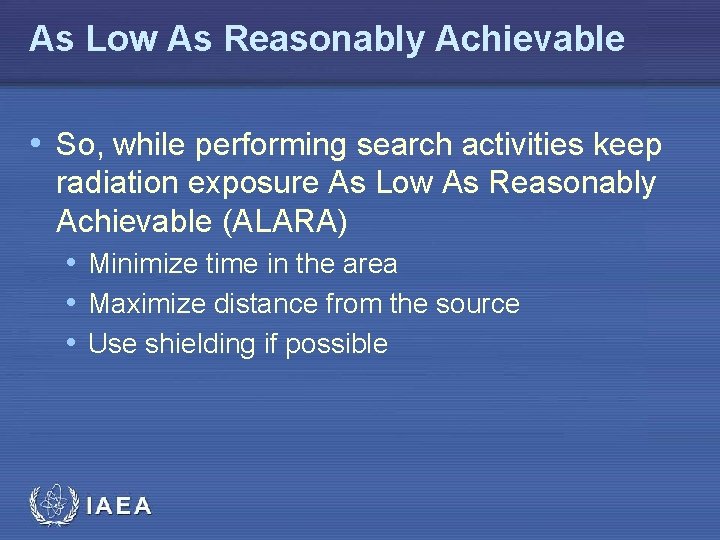 As Low As Reasonably Achievable

• So, while performing search activities keep radiation exposure As Low As Reasonably Achievable (ALARA)
  • Minimize time in the area
  • Maximize distance from the source
  • Use shielding if possible

IAEA